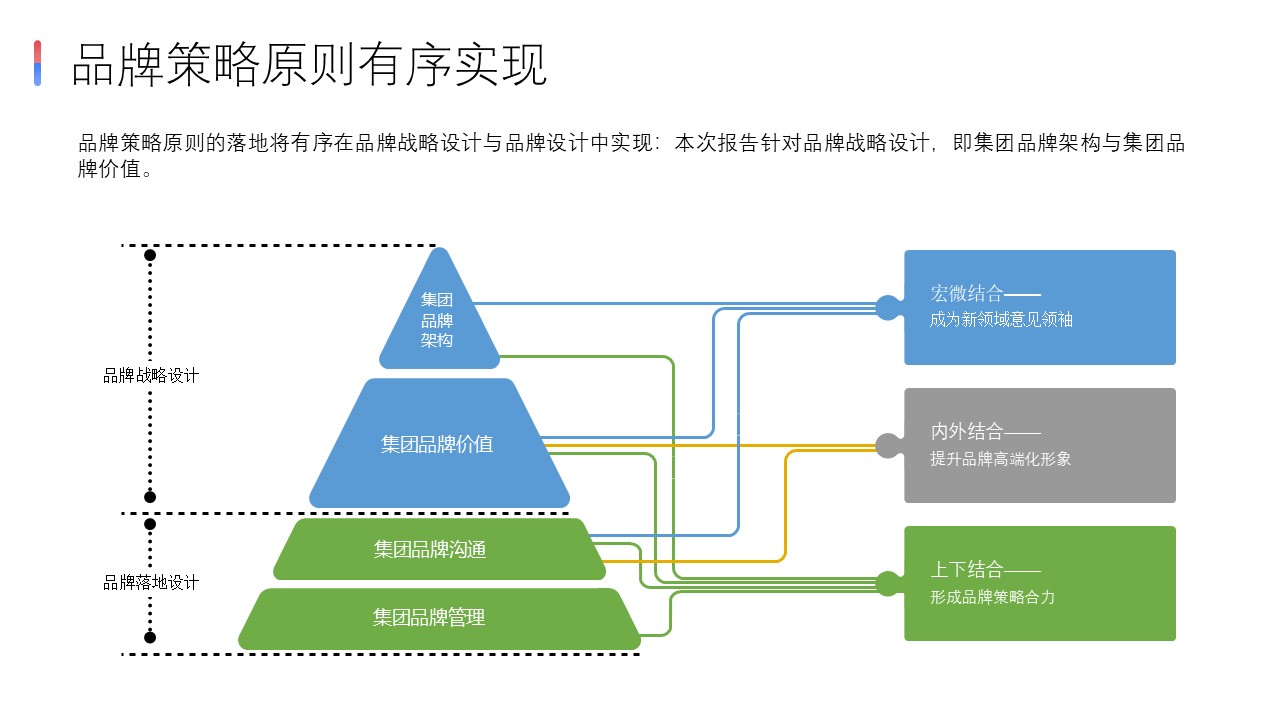 品牌策略原则有序实现

品牌策略原则的落地将有序在品牌战略设计与品牌设计中实现：本次报告针对品牌战略设计，即集团品牌架构与集团品牌价值。

品牌战略设计

品牌落地设计

集团品牌架构

集团品牌价值

集团品牌沟通

集团品牌管理

宏微结合——
成为新领域意见领袖

内外结合——
提升品牌高端化形象

上下结合——
形成品牌策略合力